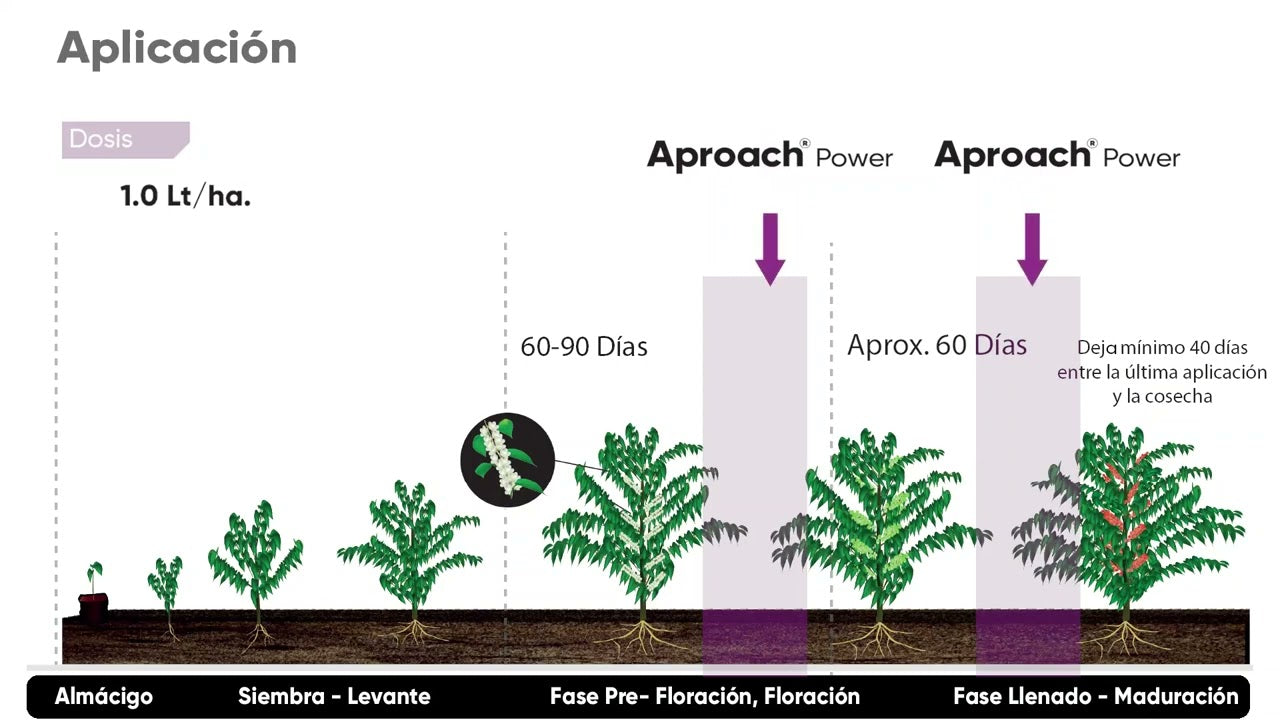 Aplicación

Dosis

1.0 Lt/ha.

Aproach® Power

Aproach® Power

60-90 Días

Aprox. 60 Días

Deja mínimo 40 días entre la última aplicación y la cosecha

Almácigo

Siembra - Levante

Fase Pre- Floración, Floración

Fase Llenado - Maduración